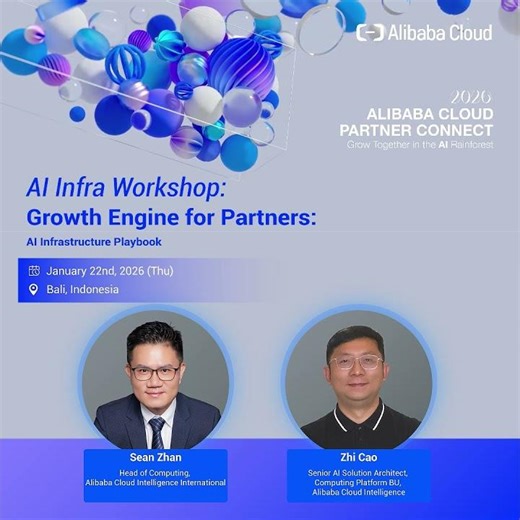 Alibaba Cloud

2026
ALIBABA CLOUD
PARTNER CONNECT
Grow Together in the AI Rainforest

AI Infra Workshop:
Growth Engine for Partners:
AI Infrastructure Playbook

January 22nd, 2026 (Thu)
Bali, Indonesia

Sean Zhan
Head of Computing, Alibaba Cloud Intelligence International

Zhi Cao
Senior AI Solution Architect, Computing Platform BU, Alibaba Cloud Intelligence